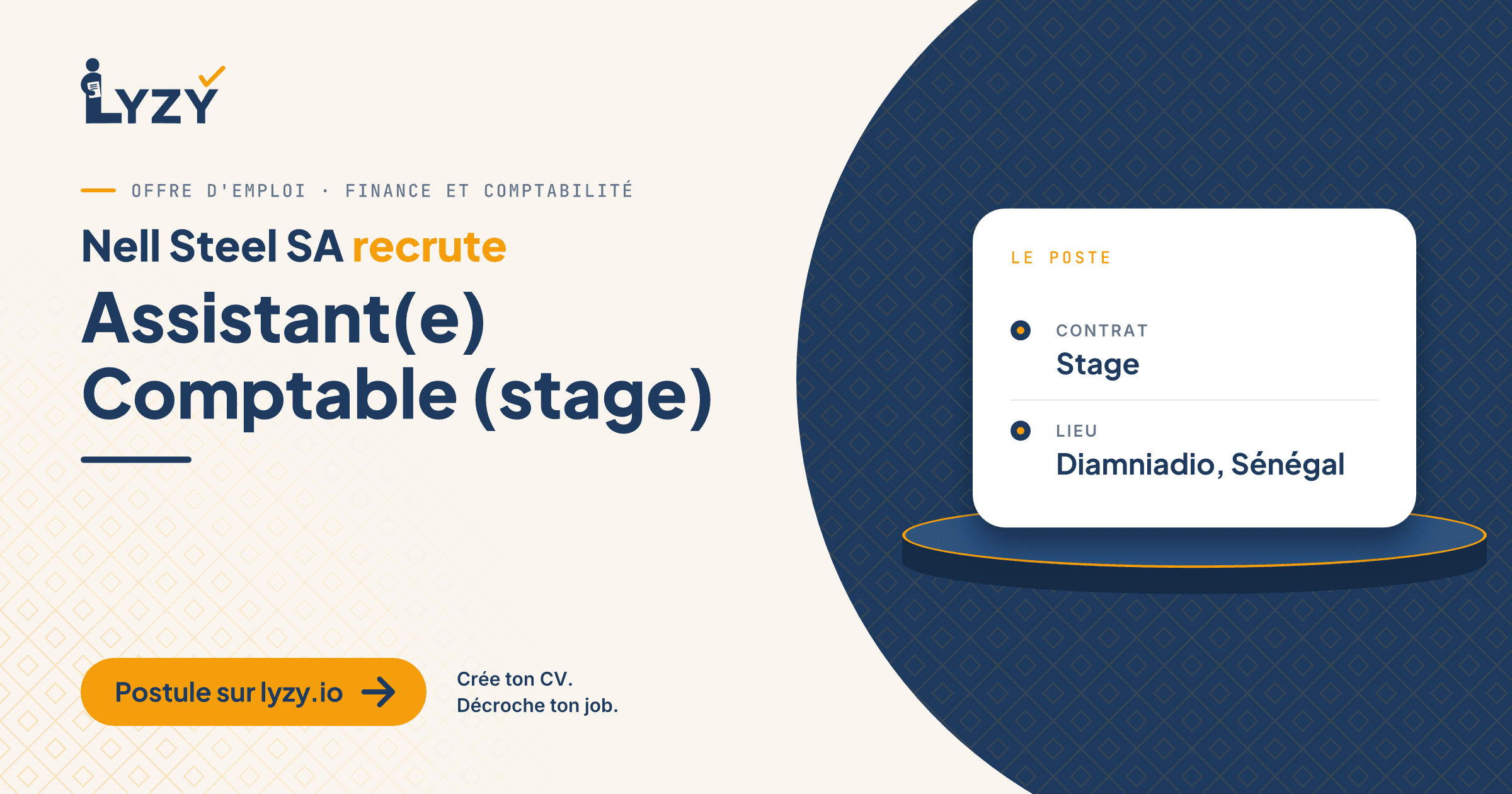 LYZY

OFFRE D'EMPLOI · FINANCE ET COMPTABILITÉ

Nell Steel SA recrute

Assistant(e) Comptable (stage)

Postule sur lyzy.io

Crée ton CV.
Décroche ton job.

LE POSTE

CONTRAT
Stage

LIEU
Diamniadio, Sénégal